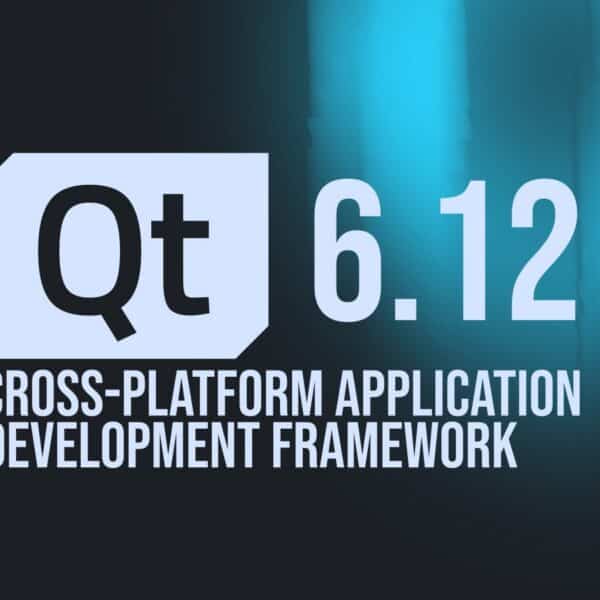 Qt 6.12

CROSS-PLATFORM APPLICATION DEVELOPMENT FRAMEWORK